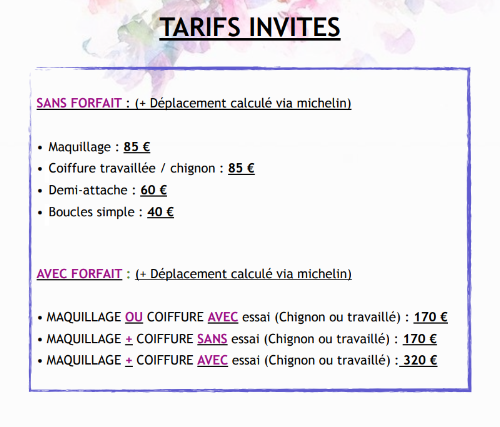 TARIFS INVITES

SANS FORFAIT : (+ Déplacement calculé via michelin)

• Maquillage : 85 €
• Coiffure travaillée / chignon : 85 €
• Demi-attache : 60 €
• Boucles simple : 40 €

AVEC FORFAIT : (+ Déplacement calculé via michelin)

• MAQUILLAGE OU COIFFURE AVEC essai (Chignon ou travaillé) : 170 €
• MAQUILLAGE + COIFFURE SANS essai (Chignon ou travaillé) : 170 €
• MAQUILLAGE + COIFFURE AVEC essai (Chignon ou travaillé) : 320 €